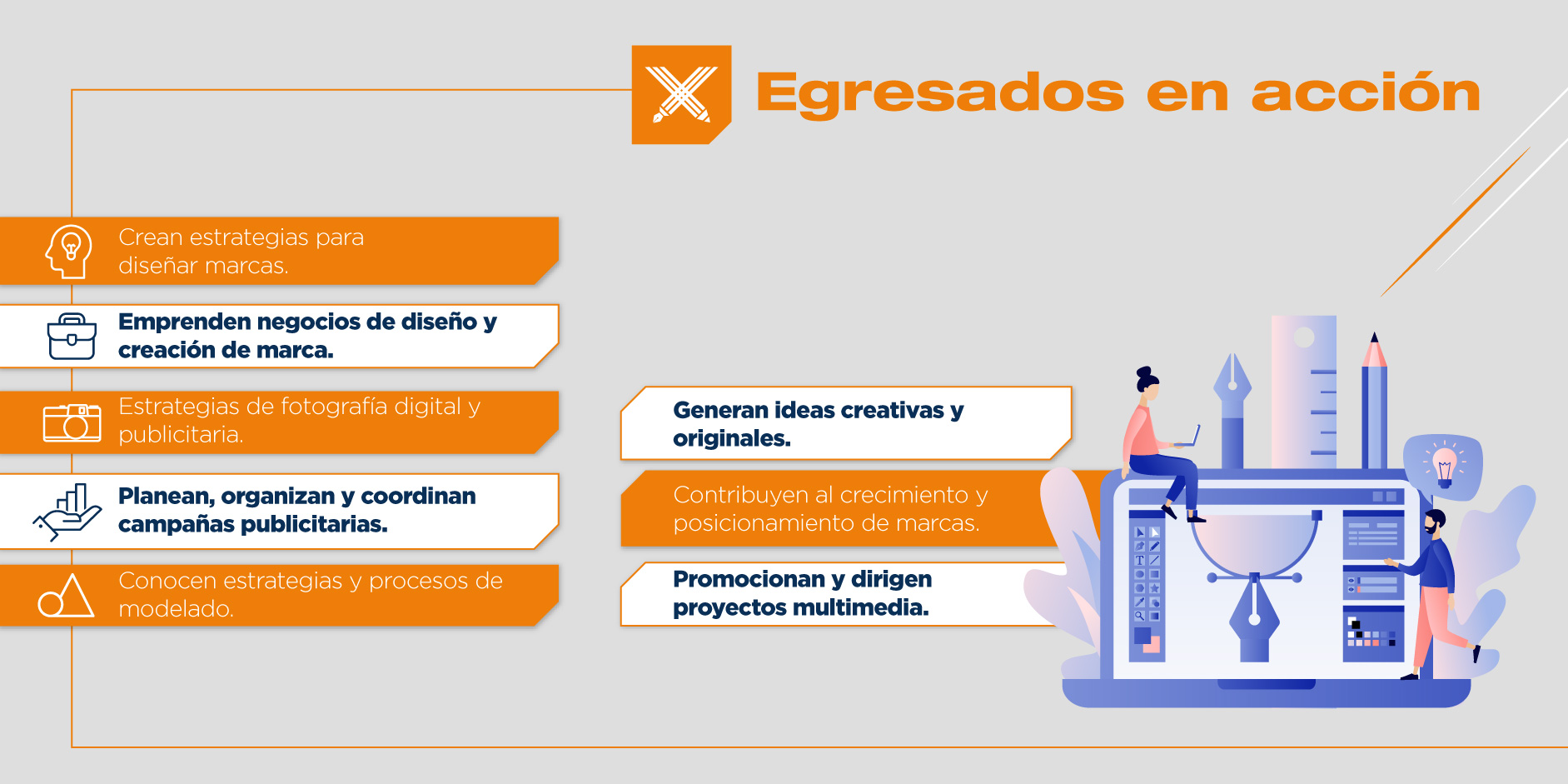 Egresados en acción

Crean estrategias para diseñar marcas.

Emprenden negocios de diseño y creación de marca.

Estrategias de fotografía digital y publicitaria.

Planean, organizan y coordinan campañas publicitarias.

Conocen estrategias y procesos de modelado.

Generan ideas creativas y originales.

Contribuyen al crecimiento y posicionamiento de marcas.

Promocionan y dirigen proyectos multimedia.